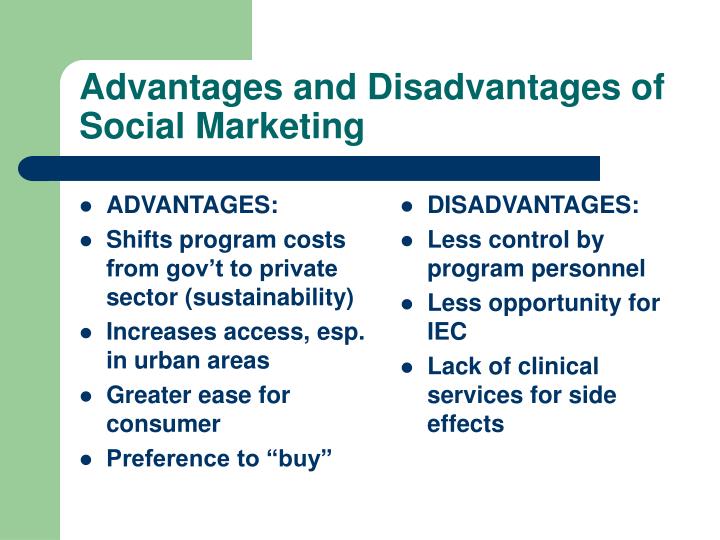 Advantages and Disadvantages of Social Marketing

- ADVANTAGES:
- Shifts program costs from gov’t to private sector (sustainability)
- Increases access, esp. in urban areas
- Greater ease for consumer
- Preference to “buy”

- DISADVANTAGES:
- Less control by program personnel
- Less opportunity for IEC
- Lack of clinical services for side effects